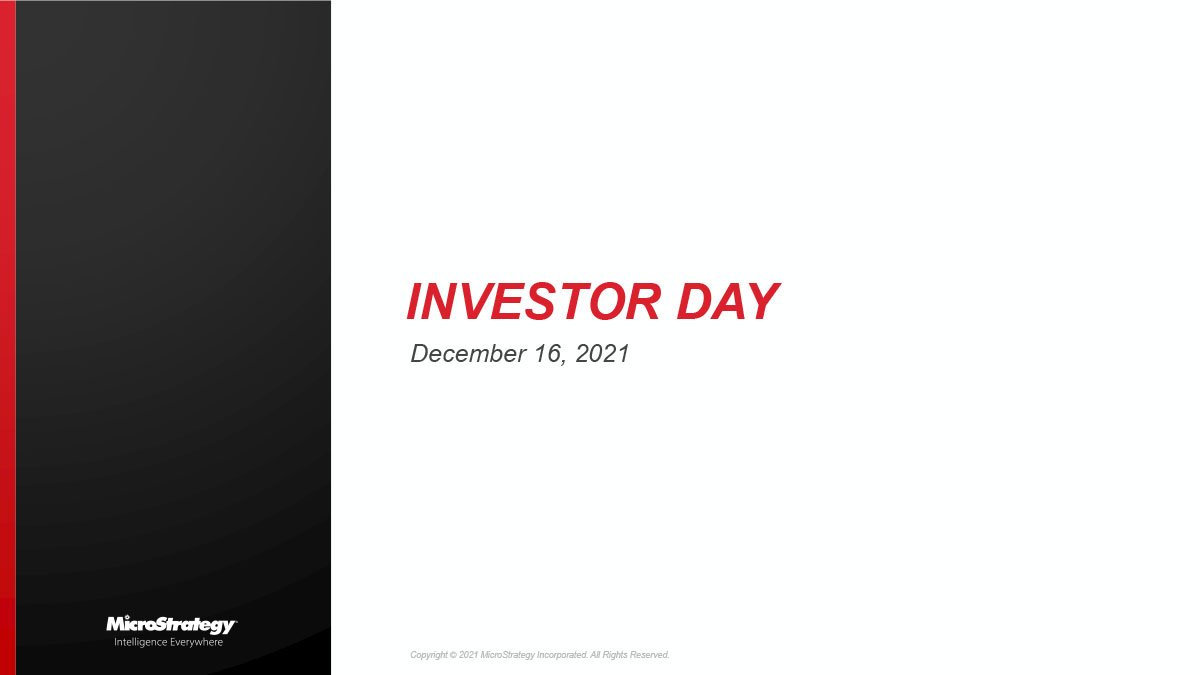 INVESTOR DAY

December 16, 2021

MicroStrategy
Intelligence Everywhere

Copyright © 2021 MicroStrategy Incorporated. All Rights Reserved.